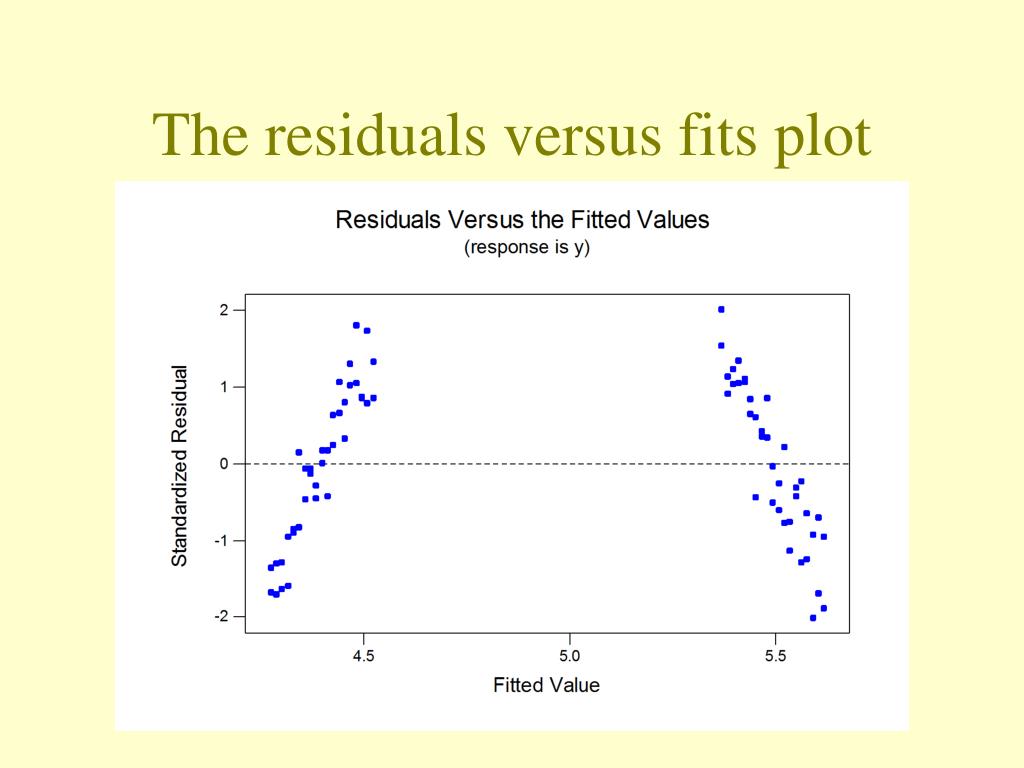 The residuals versus fits plot

Residuals Versus the Fitted Values
(response is y)

Standardized Residual

2
1
0
-1
-2

4.5
5.0
5.5

Fitted Value